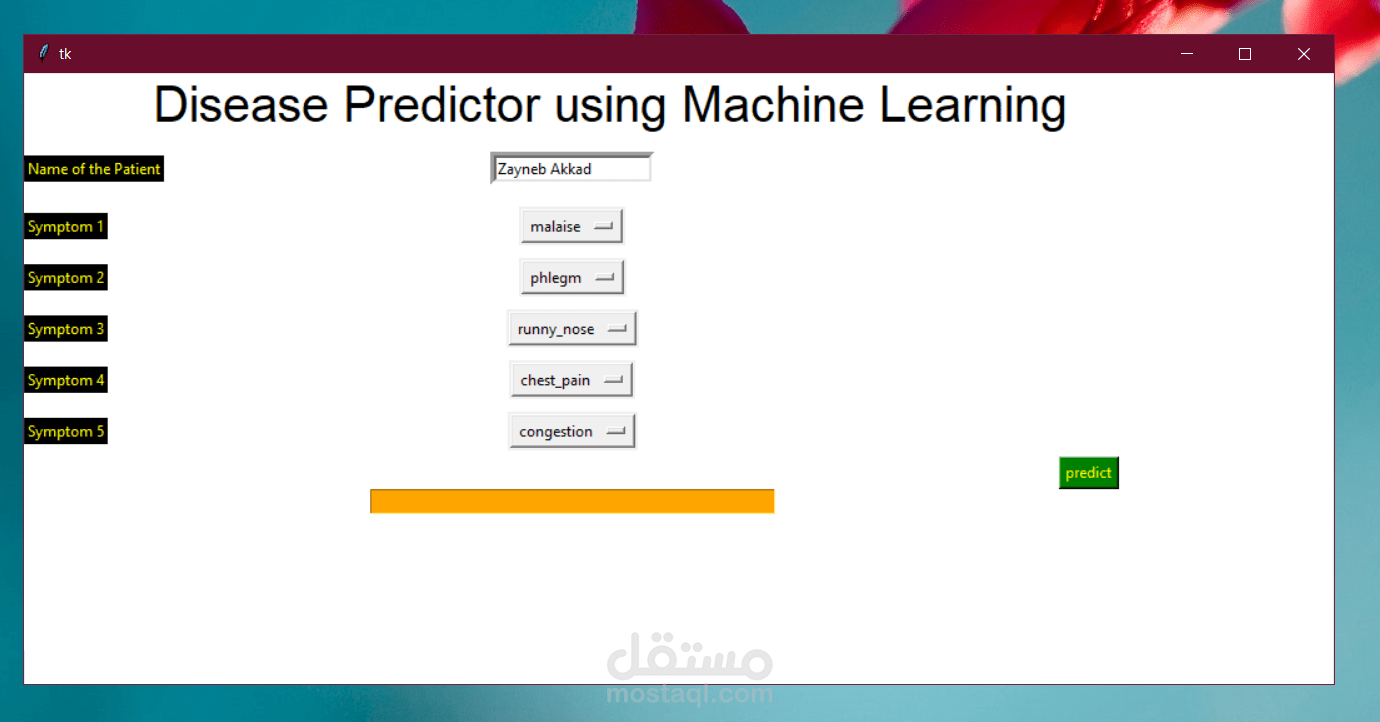 tk

Disease Predictor using Machine Learning

Name of the Patient
Zayneb Akkad

Symptom 1
malaise

Symptom 2
phlegm

Symptom 3
runny_nose

Symptom 4
chest_pain

Symptom 5
congestion

predict

مستقل
mostaql.com